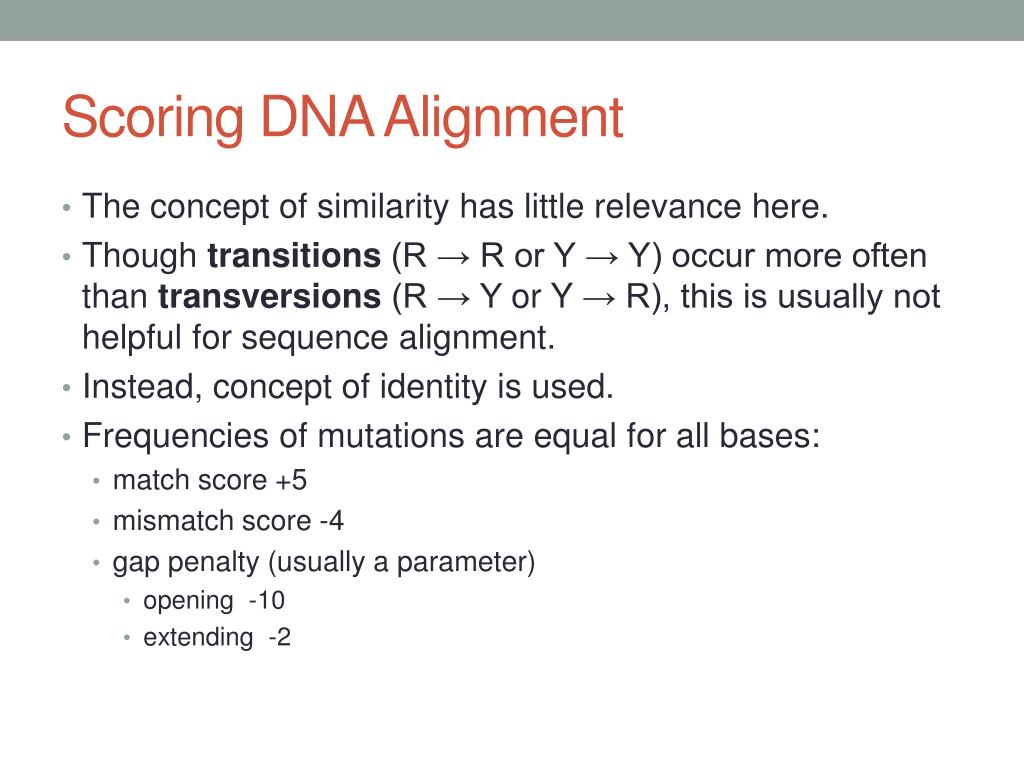 Scoring DNA Alignment

• The concept of similarity has little relevance here.
• Though **transitions** (R → R or Y → Y) occur more often than **transversions** (R → Y or Y → R), this is usually not helpful for sequence alignment.
• Instead, concept of identity is used.
• Frequencies of mutations are equal for all bases:
  • match score +5
  • mismatch score -4
  • gap penalty (usually a parameter)
    • opening -10
    • extending -2